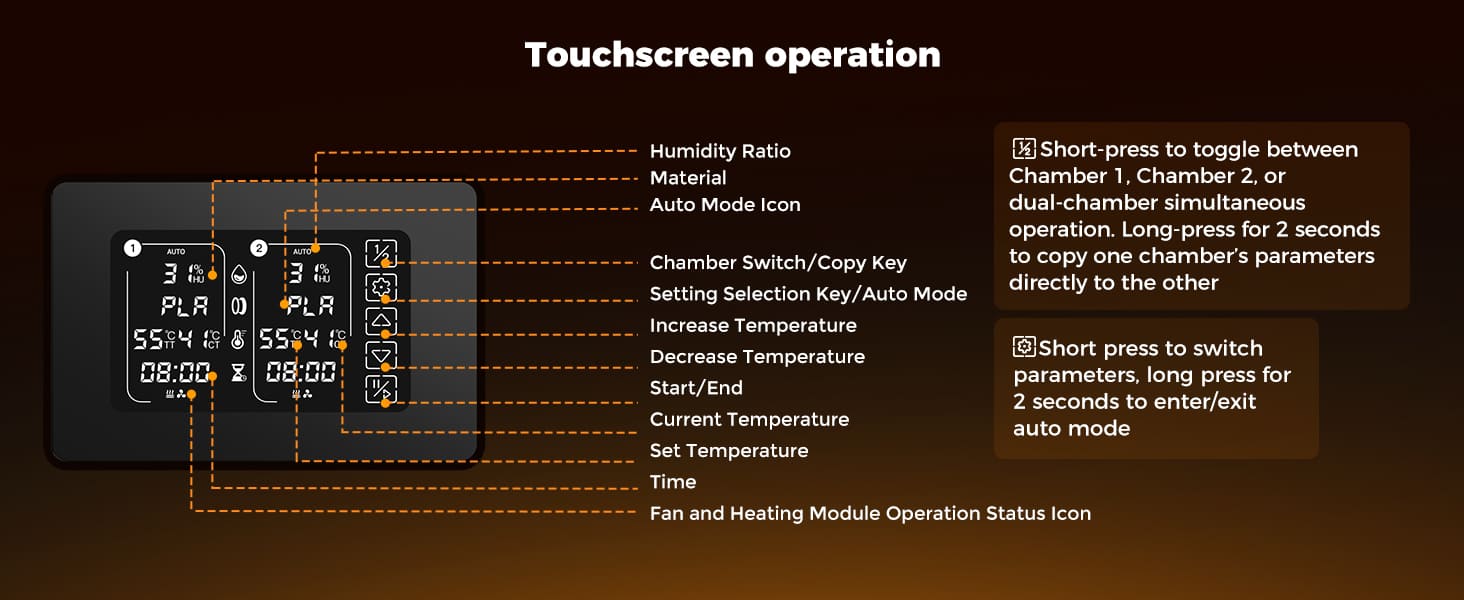 Touchscreen operation

1 AUTO 31 % HU PLA 55 °C TT 41 °C CT 08:00

2 AUTO 31 % HU PLA 55 °C 41 °C 08:00

Humidity Ratio
Material
Auto Mode Icon
Chamber Switch/Copy Key
Setting Selection Key/Auto Mode
Increase Temperature
Decrease Temperature
Start/End
Current Temperature
Set Temperature
Time
Fan and Heating Module Operation Status Icon

Short-press to toggle between Chamber 1, Chamber 2, or dual-chamber simultaneous operation. Long-press for 2 seconds to copy one chamber's parameters directly to the other

Short press to switch parameters, long press for 2 seconds to enter/exit auto mode